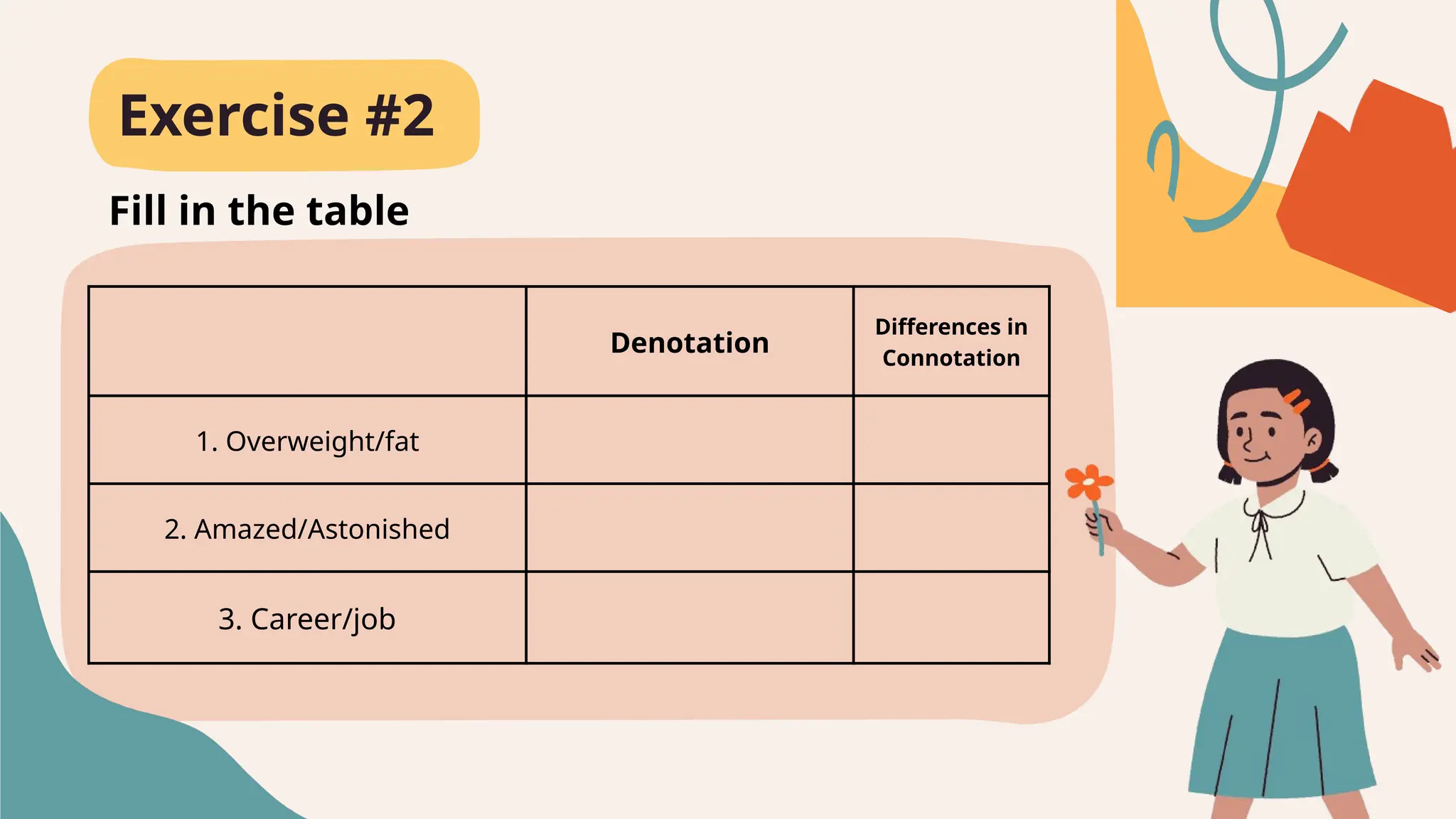 Exercise #2

Fill in the table

| | Denotation | Differences in Connotation |
|---|---|---|
| 1. Overweight/fat | | |
| 2. Amazed/Astonished | | |
| 3. Career/job | | |